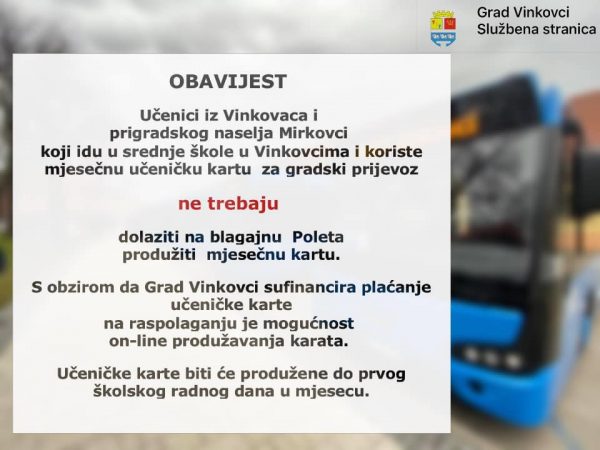 Grad Vinkovci
Službena stranica

OBAVIJEST

Učenici iz Vinkovaca i prigradskog naselja Mirkovci koji idu u srednje škole u Vinkovcima i koriste mjesečnu učeničku kartu za gradski prijevoz

ne trebaju

dolaziti na blagajnu Poleta produžiti mjesečnu kartu.

S obzirom da Grad Vinkovci sufinancira plaćanje učeničke karte na raspolaganju je mogućnost on-line produžavanja karata.

Učeničke karte biti će produžene do prvog školskog radnog dana u mjesecu.